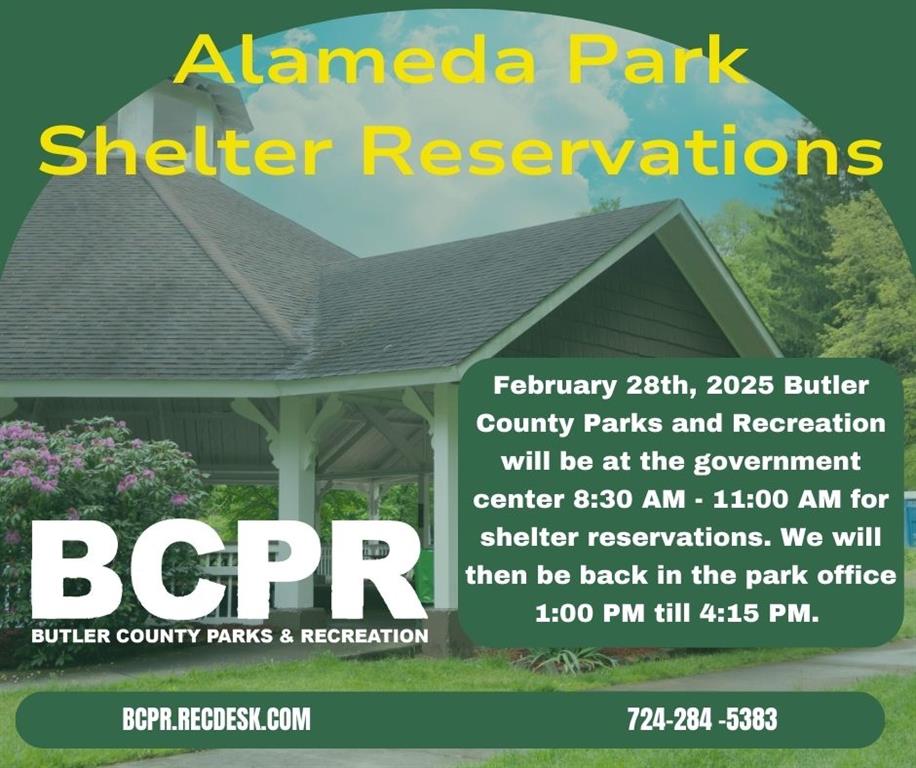 Alameda Park
Shelter Reservations

February 28th, 2025 Butler County Parks and Recreation will be at the government center 8:30 AM - 11:00 AM for shelter reservations. We will then be back in the park office 1:00 PM till 4:15 PM.

BCPR
BUTLER COUNTY PARKS & RECREATION

BCPR.RECDESK.COM

724-284 -5383